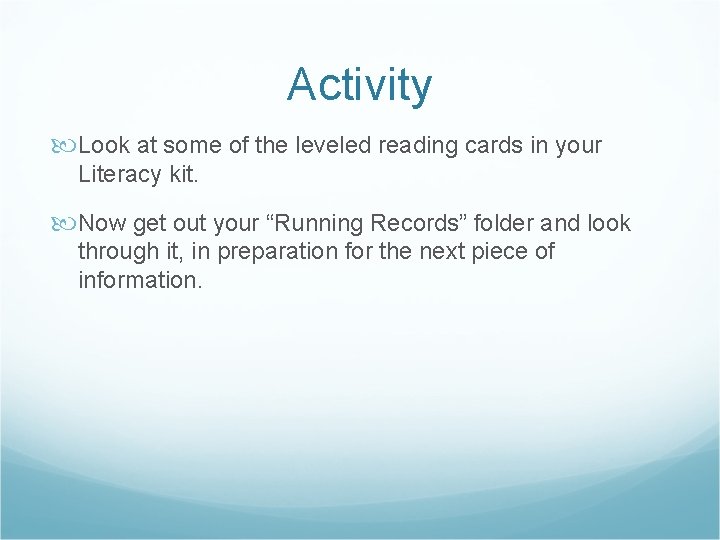 Activity

Look at some of the leveled reading cards in your Literacy kit.

Now get out your “Running Records” folder and look through it, in preparation for the next piece of information.